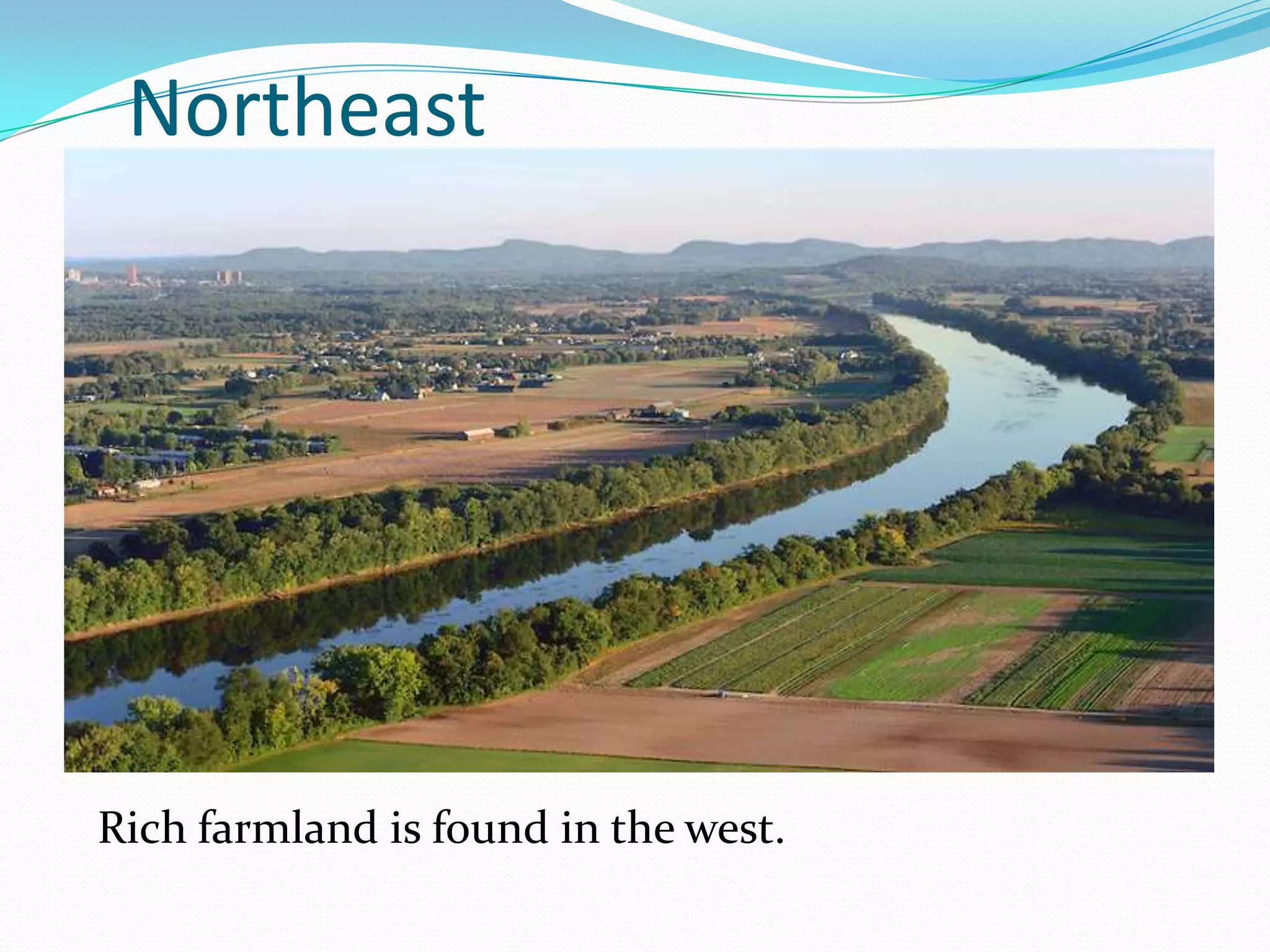 Northeast

Rich farmland is found in the west.